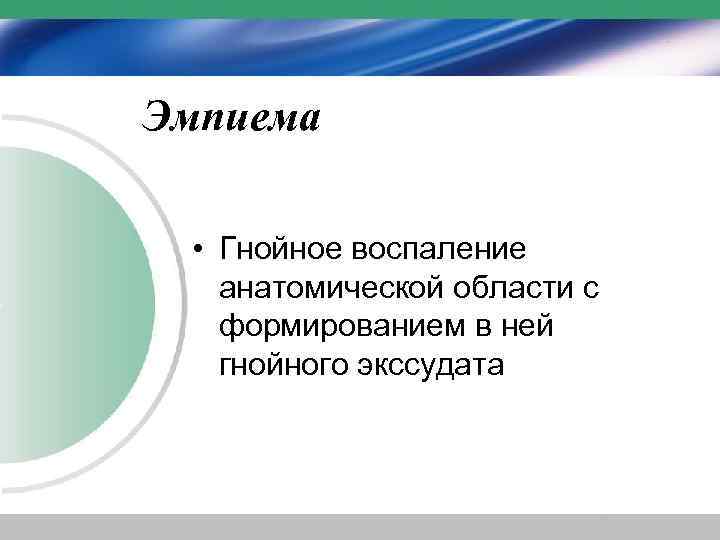 Эмпиема

• Гнойное воспаление анатомической области с формированием в ней гнойного экссудата